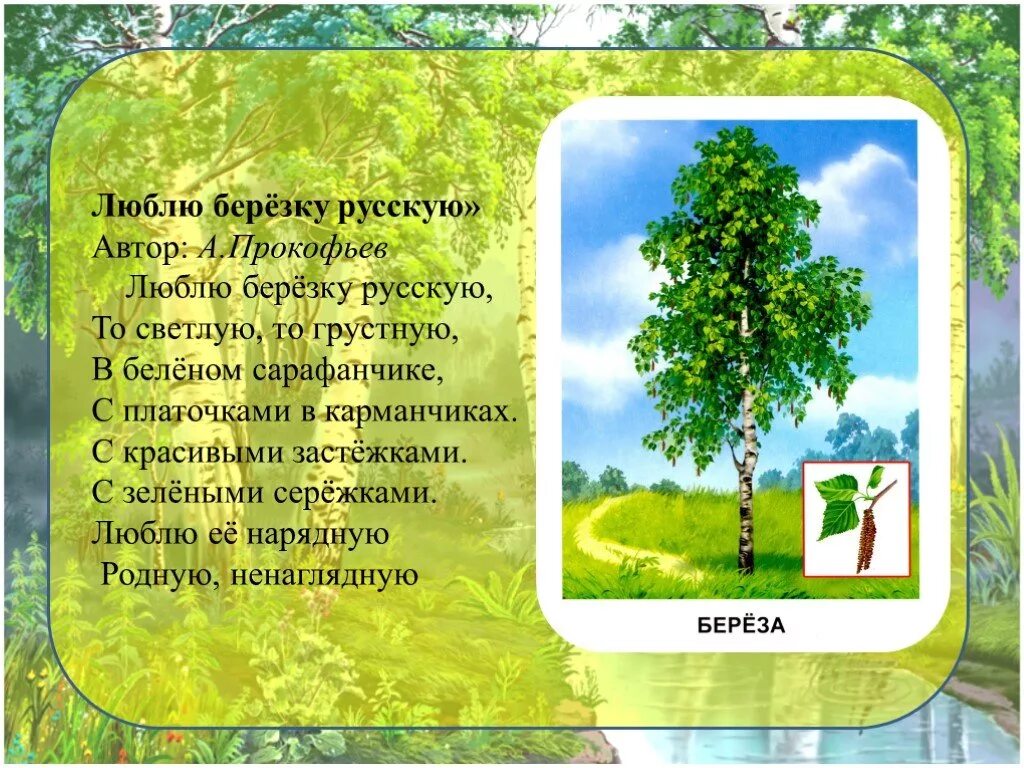 Люблю берёзку русскую»
Автор: А.Прокофьев
Люблю берёзку русскую,
То светлую, то грустную,
В белёном сарафанчике,
С платочками в карманчиках.
С красивыми застёжками.
С зелёными серёжками.
Люблю её нарядную
Родную, ненаглядную

БЕРЁЗА